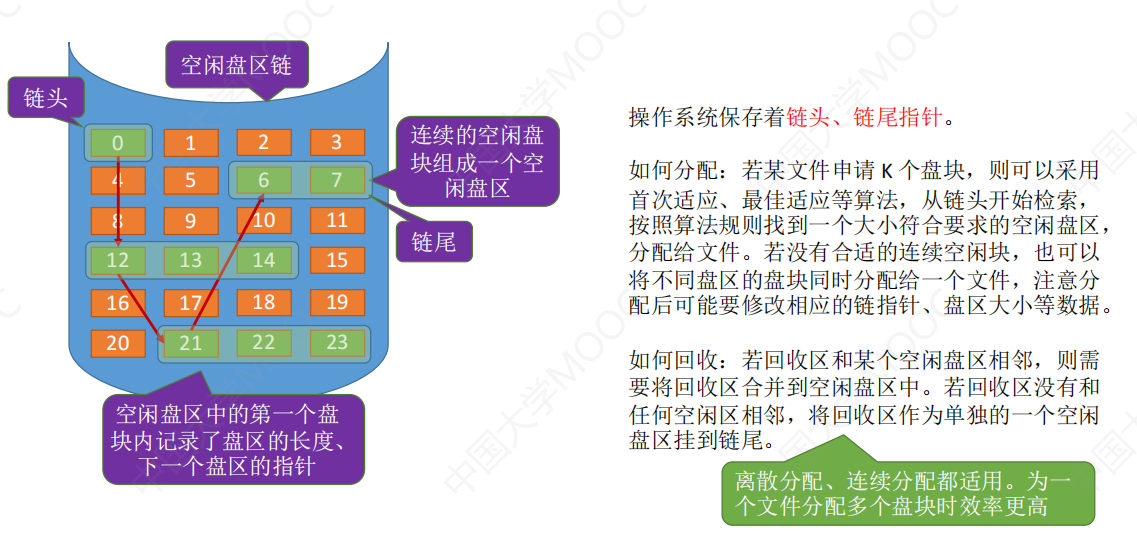 空闲盘区链

链头

0 1 2 3
4 5 6 7
8 9 10 11
12 13 14 15
16 17 18 19
20 21 22 23

连续的空闲盘块组成一个空闲盘区

链尾

空闲盘区中的第一个盘块内记录了盘区的长度、下一个盘区的指针

操作系统保存着链头、链尾指针。

如何分配：若某文件申请 K 个盘块，则可以采用首次适应、最佳适应等算法，从链头开始检索，按照算法规则找到一个大小符合要求的空闲盘区，分配给文件。若没有合适的连续空闲块，也可以将不同盘区的盘块同时分配给一个文件，注意分配后可能要修改相应的链指针、盘区大小等数据。

如何回收：若回收区和某个空闲盘区相邻，则需要将回收区合并到空闲盘区中。若回收区没有和任何空闲区相邻，将回收区作为单独的一个空闲盘区挂到链尾。

离散分配、连续分配都适用。为一个文件分配多个盘块时效率更高

中国大学MOOC